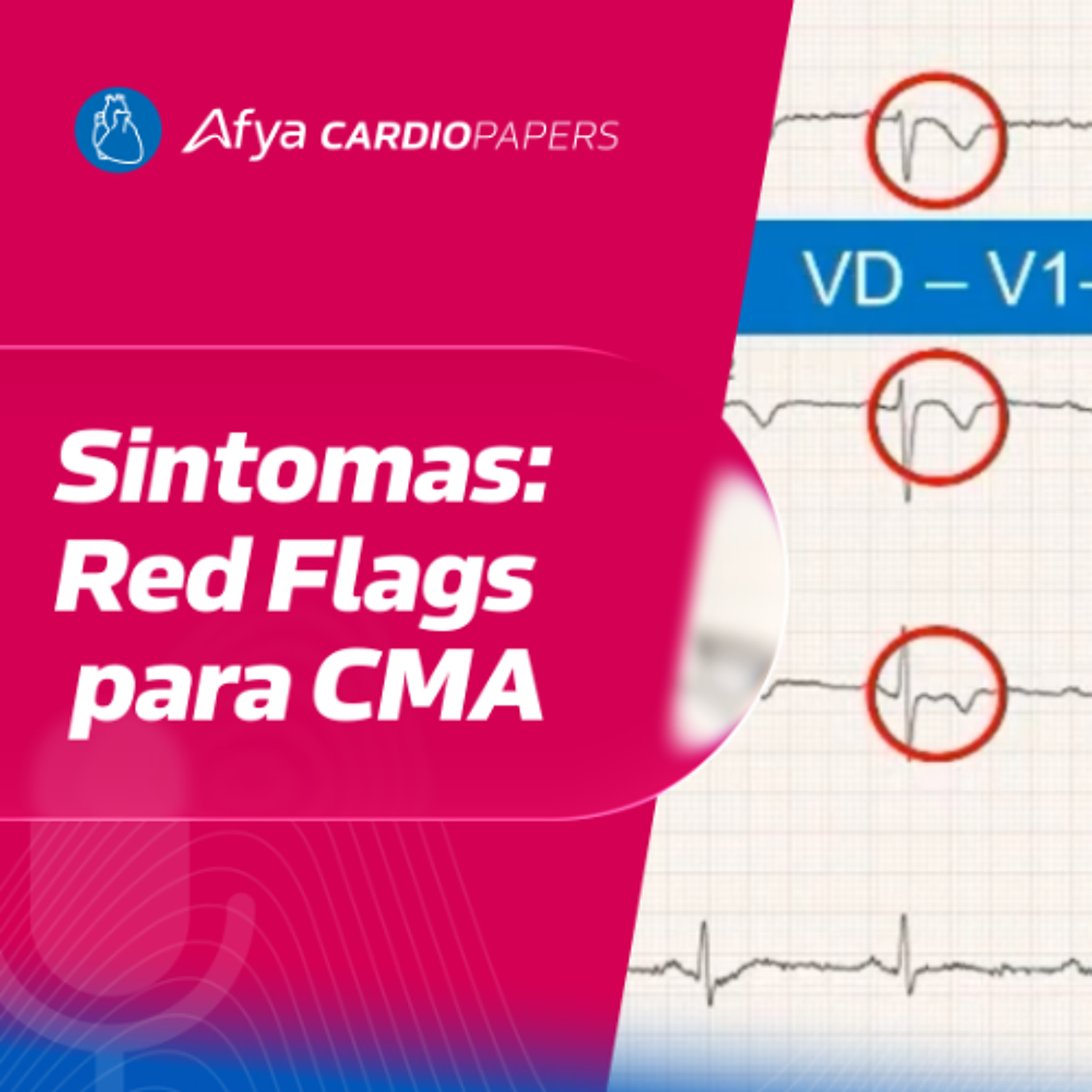 Afya CARDIOPAPERS

VD – V1-

Sintomas: Red Flags para CMA